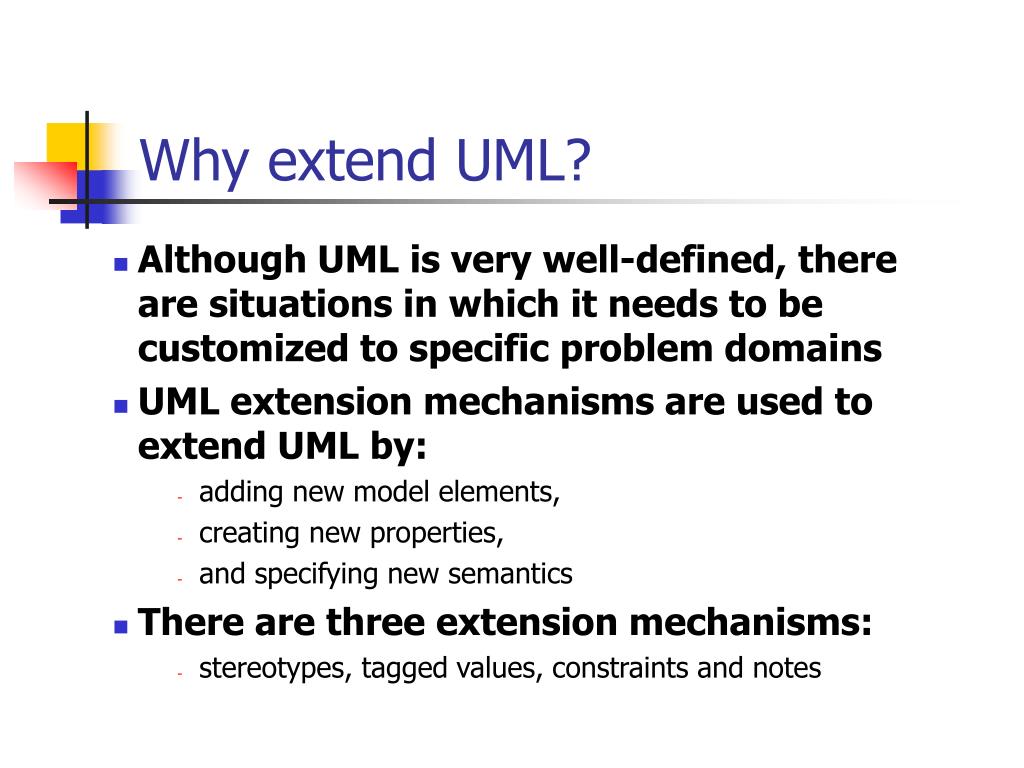 Why extend UML?

- Although UML is very well-defined, there are situations in which it needs to be customized to specific problem domains
- UML extension mechanisms are used to extend UML by:
  - adding new model elements,
  - creating new properties,
  - and specifying new semantics
- There are three extension mechanisms:
  - stereotypes, tagged values, constraints and notes